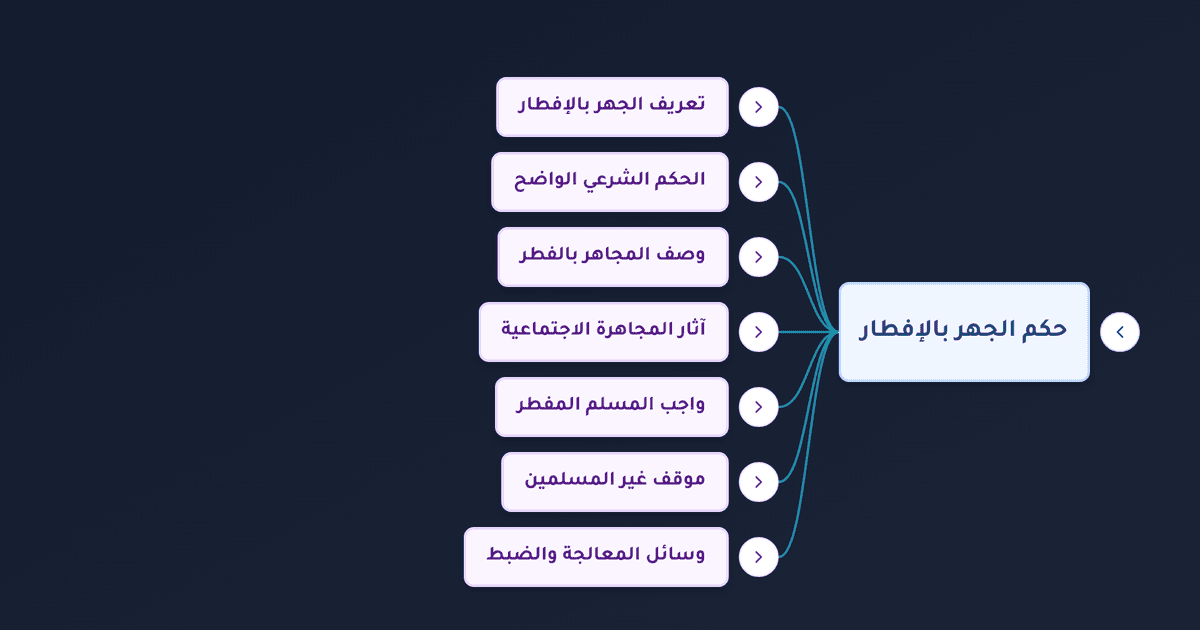 حكم الجهر بالإفطار

تعريف الجهر بالإفطار

الحكم الشرعي الواضح

وصف المجاهر بالفطر

آثار المجاهرة الاجتماعية

واجب المسلم المفطر

موقف غير المسلمين

وسائل المعالجة والضبط